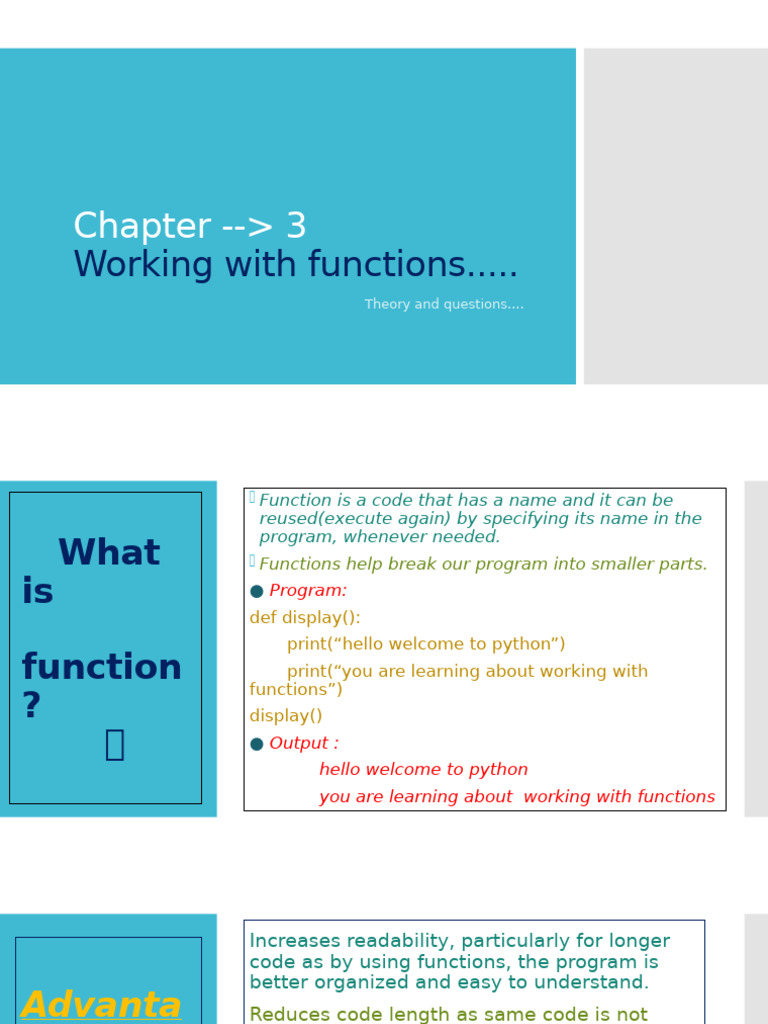 Chapter --> 3
Working with functions.....

Theory and questions....

What is function ?

Function is a code that has a name and it can be reused(execute again) by specifying its name in the program, whenever needed.

Functions help break our program into smaller parts.

● Program:

def display():
print(“hello welcome to python”)
print(“you are learning about working with functions”)
display()

● Output :
hello welcome to python
you are learning about working with functions

Advanta

Increases readability, particularly for longer code as by using functions, the program is better organized and easy to understand.

Reduces code length as same code is not